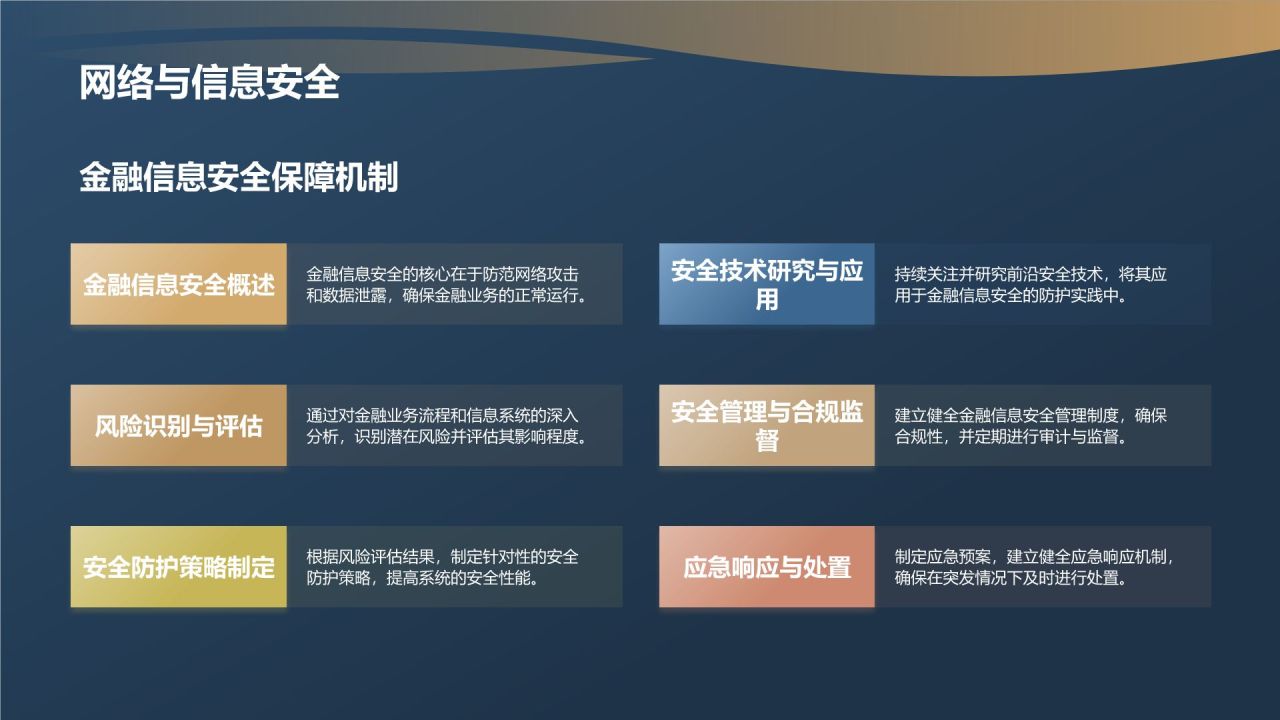 网络与信息安全

金融信息安全保障机制

金融信息安全概述

金融信息安全的核心在于防范网络攻击和数据泄露，确保金融业务的正常运行。

风险识别与评估

通过对金融业务流程和信息系统的深入分析，识别潜在风险并评估其影响程度。

安全防护策略制定

根据风险评估结果，制定针对性的安全防护策略，提高系统的安全性能。

安全技术研究与应用

持续关注并研究前沿安全技术，将其应用于金融信息安全的防护实践中。

安全管理与合规监督

建立健全金融信息安全管理制度，确保合规性，并定期进行审计与监督。

应急响应与处置

制定应急预案，建立健全应急响应机制，确保在突发情况下及时进行处置。